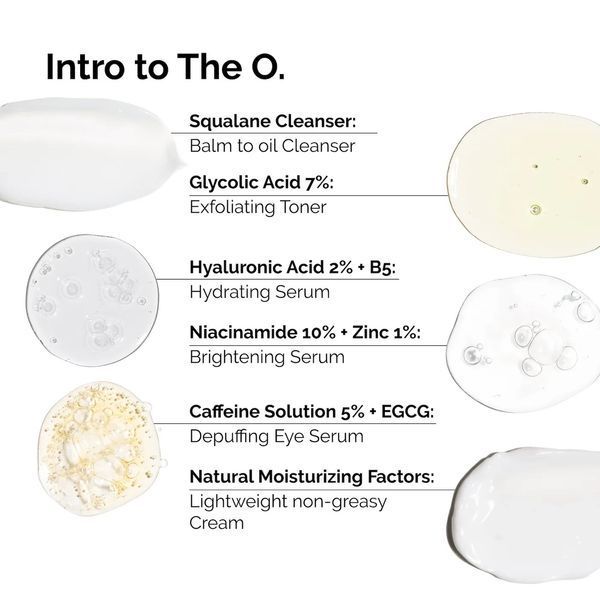 Intro to The O.

Squalane Cleanser:
Balm to oil Cleanser

Glycolic Acid 7%:
Exfoliating Toner

Hyaluronic Acid 2% + B5:
Hydrating Serum

Niacinamide 10% + Zinc 1%:
Brightening Serum

Caffeine Solution 5% + EGCG:
Depuffing Eye Serum

Natural Moisturizing Factors:
Lightweight non-greasy Cream